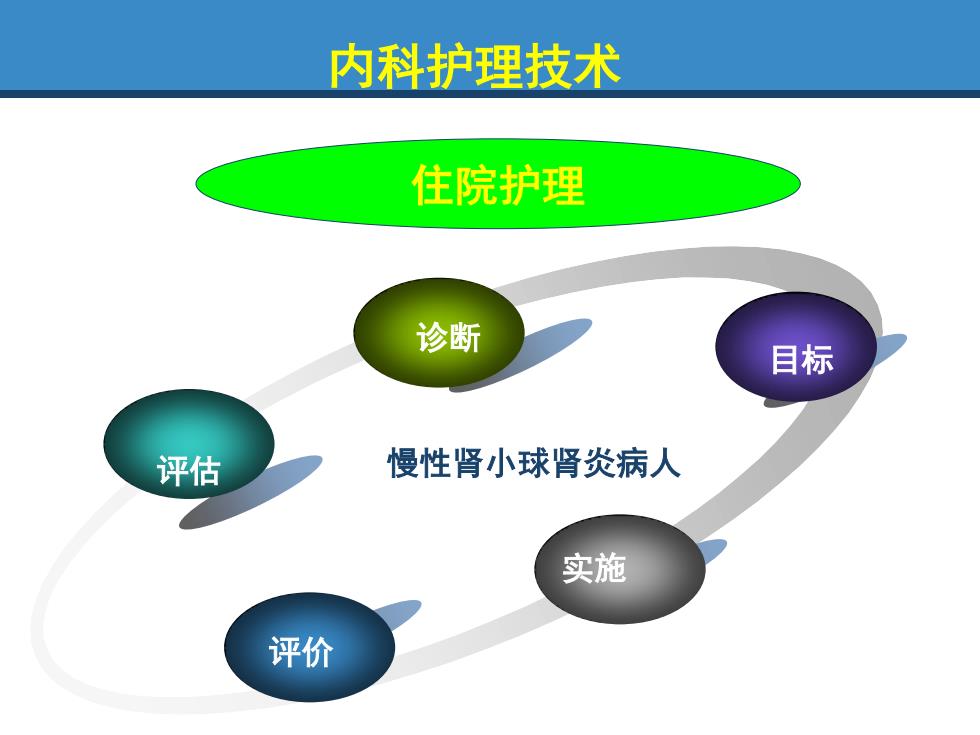 内科护理技术

住院护理

诊断

目标

评估

慢性肾小球肾炎病人

实施

评价